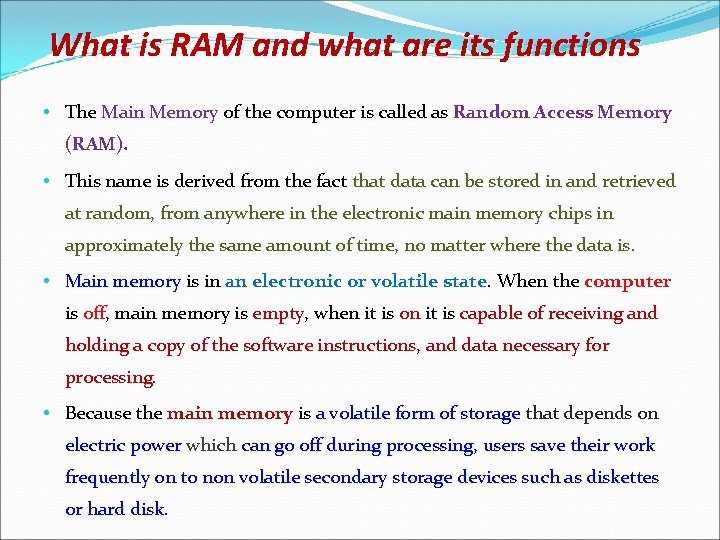 What is RAM and what are its functions

• The Main Memory of the computer is called as Random Access Memory (RAM).

• This name is derived from the fact that data can be stored in and retrieved at random, from anywhere in the electronic main memory chips in approximately the same amount of time, no matter where the data is.

• Main memory is in an electronic or volatile state. When the computer is off, main memory is empty, when it is on it is capable of receiving and holding a copy of the software instructions, and data necessary for processing.

• Because the main memory is a volatile form of storage that depends on electric power which can go off during processing, users save their work frequently on to non volatile secondary storage devices such as diskettes or hard disk.